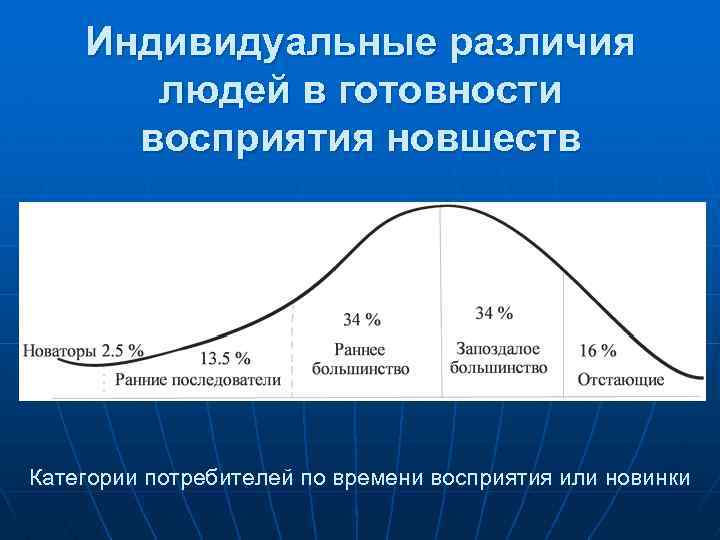 Индивидуальные различия людей в готовности восприятия новшеств

Новаторы 2.5 %

13.5 %
Ранние последователи

34 %
Раннее большинство

34 %
Запоздалое большинство

16 %
Отстающие

Категории потребителей по времени восприятия или новинки